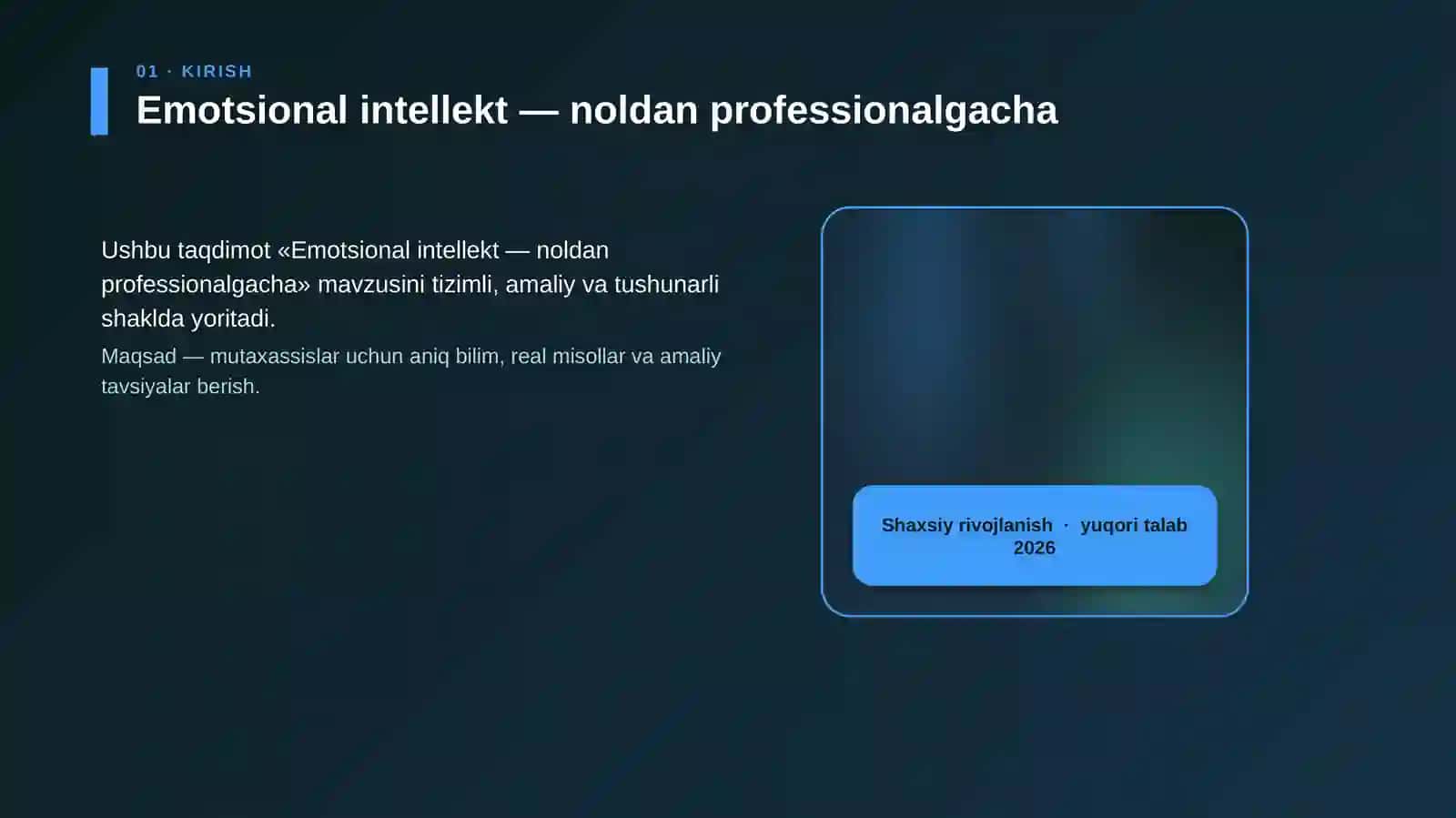 01 · KIRISH

Emotsional intellekt — noldan professionalgacha

Ushbu taqdimot «Emotsional intellekt — noldan professionalgacha» mavzusini tizimli, amaliy va tushunarli shaklda yoritadi.

Maqsad — mutaxassislar uchun aniq bilim, real misollar va amaliy tavsiyalar berish.

Shaxsiy rivojlanish · yuqori talab 2026